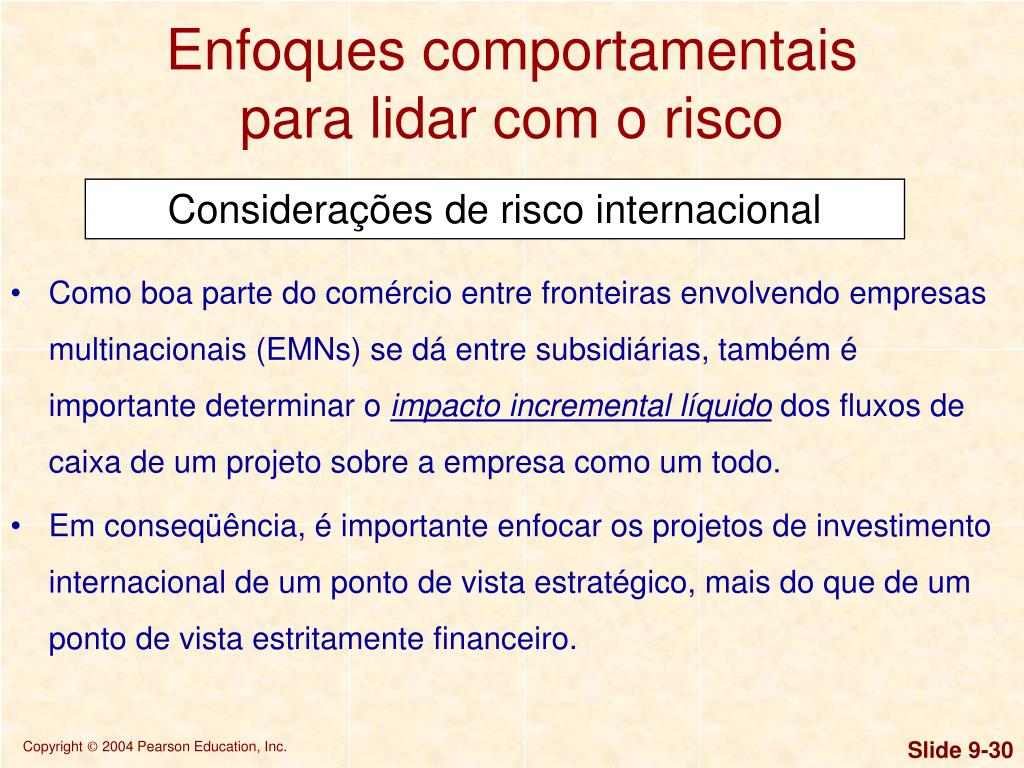 Enfoques comportamentais para lidar com o risco

Considerações de risco internacional

• Como boa parte do comércio entre fronteiras envolvendo empresas multinacionais (EMNs) se dá entre subsidiárias, também é importante determinar o impacto incremental líquido dos fluxos de caixa de um projeto sobre a empresa como um todo.

• Em conseqüência, é importante enfocar os projetos de investimento internacional de um ponto de vista estratégico, mais do que de um ponto de vista estritamente financeiro.

Copyright © 2004 Pearson Education, Inc.

Slide 9-30